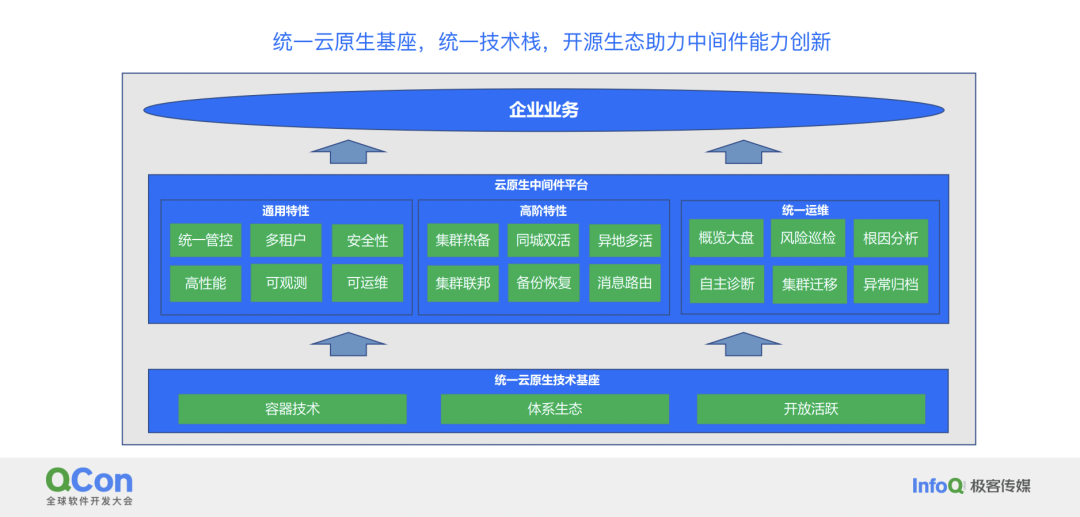 统一云原生基座，统一技术栈，开源生态助力中间件能力创新

企业业务

云原生中间件平台

通用特性

统一管控　多租户　安全性

高性能　可观测　可运维

高阶特性

集群热备　同城双活　异地多活

集群联邦　备份恢复　消息路由

统一运维

概览大盘　风险巡检　根因分析

自主诊断　集群迁移　异常归档

统一云原生技术基座

容器技术　体系生态　开放活跃

QCon
全球软件开发大会

InfoQ 极客传媒